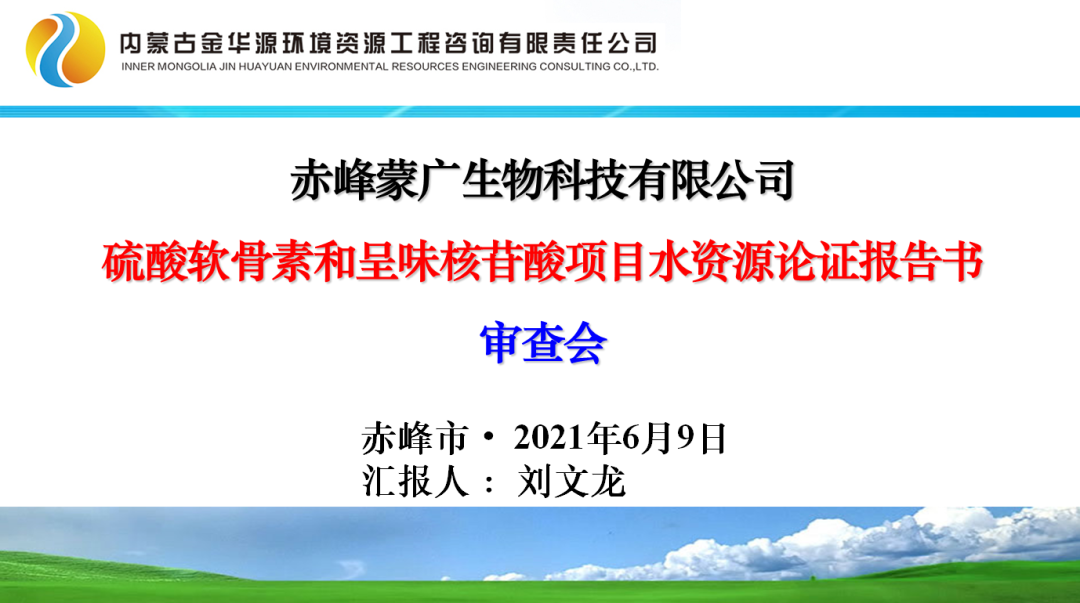 内蒙古金华源环境资源工程咨询有限责任公司
INNER MONGOLIA JIN HUAYUAN ENVIRONMENTAL RESOURCES ENGINEERING CONSULTING CO.,LTD.

赤峰蒙广生物科技有限公司

硫酸软骨素和呈味核苷酸项目水资源论证报告书

审查会

赤峰市 · 2021年6月9日
汇报人： 刘文龙